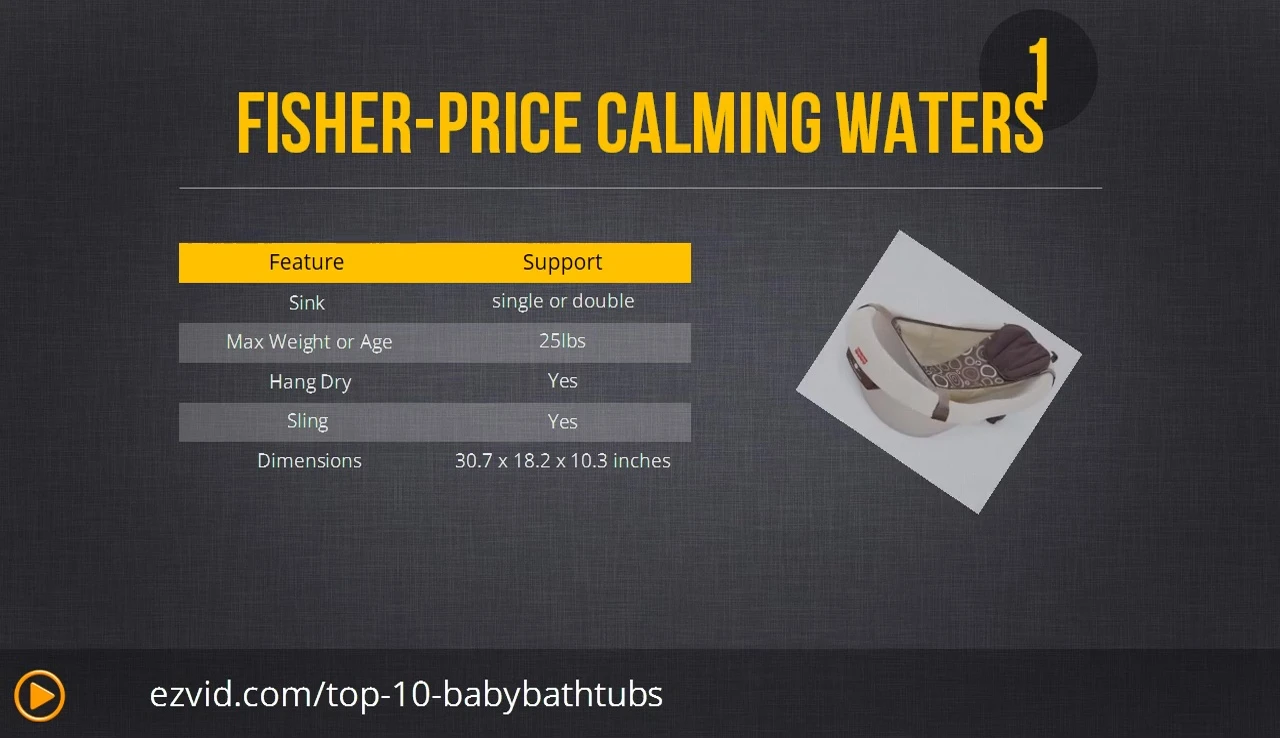 1

FISHER-PRICE CALMING WATERS

| Feature | Support |
|---|---|
| Sink | single or double |
| Max Weight or Age | 25lbs |
| Hang Dry | Yes |
| Sling | Yes |
| Dimensions | 30.7 x 18.2 x 10.3 inches |

ezvid.com/top-10-babybathtubs